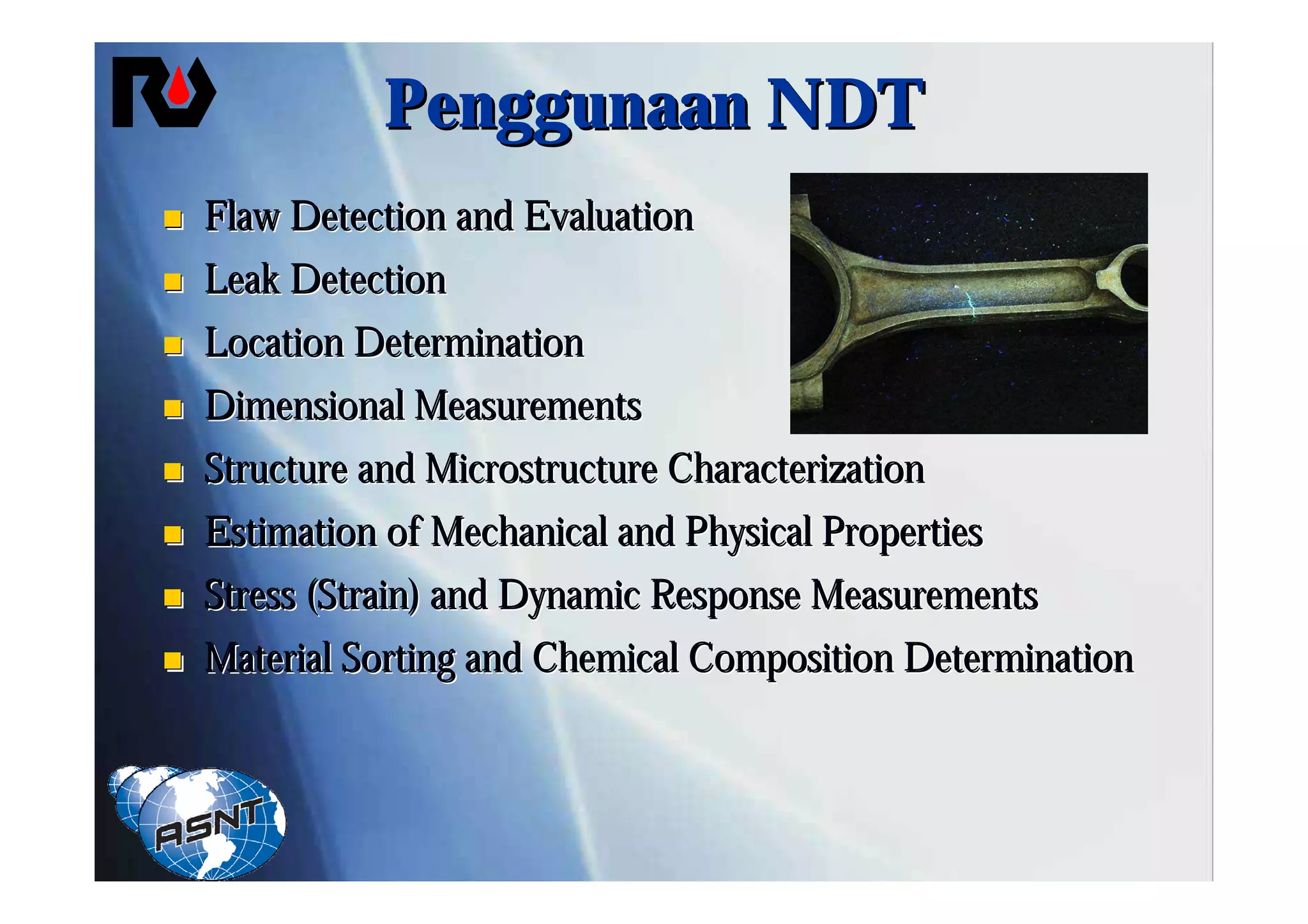 Penggunaan NDT

- Flaw Detection and Evaluation
- Leak Detection
- Location Determination
- Dimensional Measurements
- Structure and Microstructure Characterization
- Estimation of Mechanical and Physical Properties
- Stress (Strain) and Dynamic Response Measurements
- Material Sorting and Chemical Composition Determination

ASNT